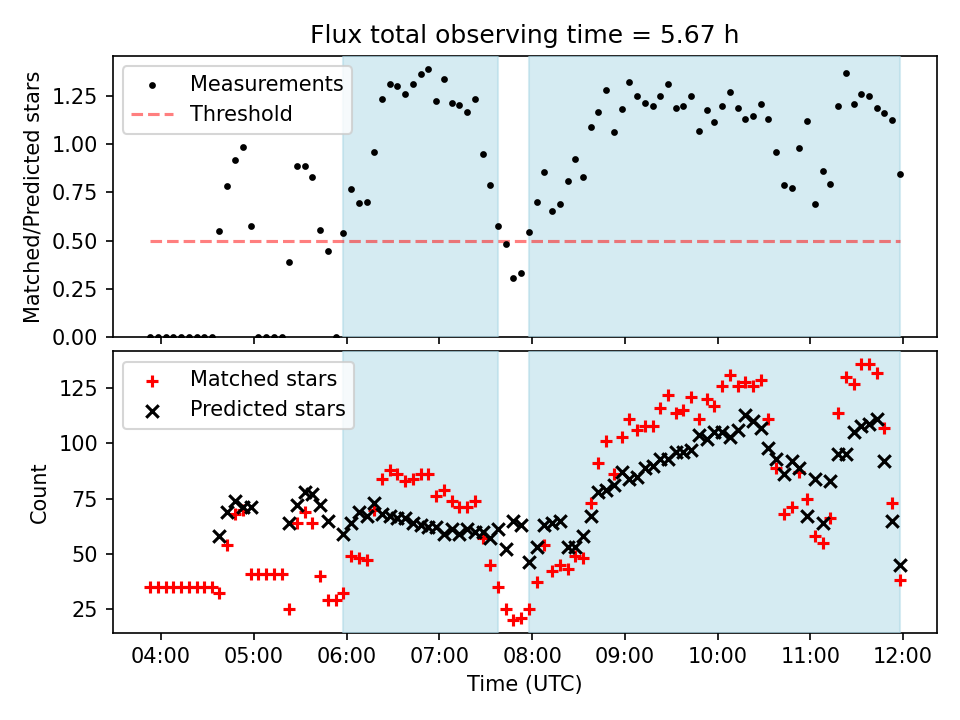 Flux total observing time = 5.67 h

Measurements
Threshold

Matched/Predicted stars

1.25
1.00
0.75
0.50
0.25
0.00

Matched stars
Predicted stars

Count

125
100
75
50
25

04:00 05:00 06:00 07:00 08:00 09:00 10:00 11:00 12:00

Time (UTC)